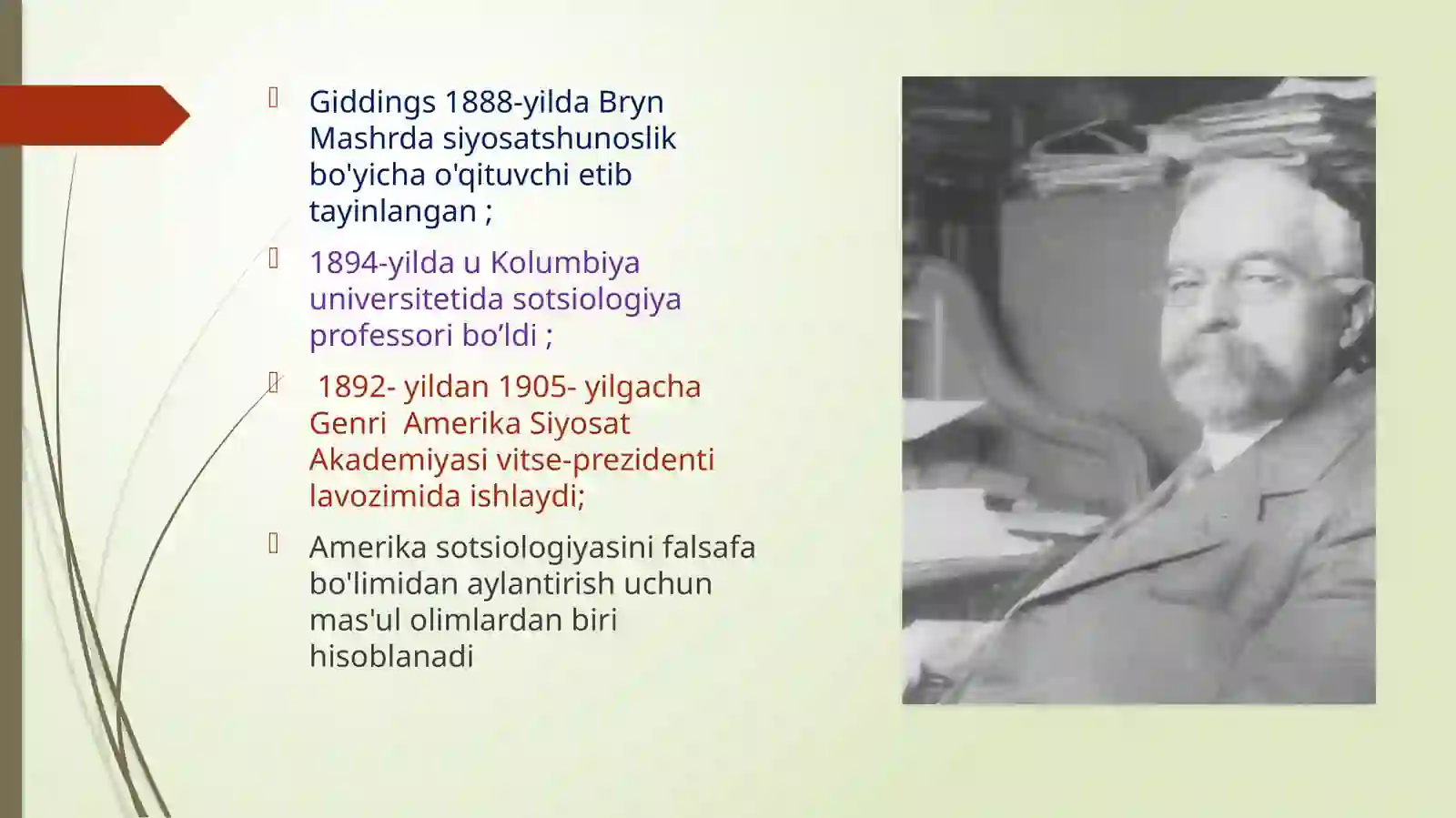 Giddings 1888-yilda Bryn Mashrda siyosatshunoslik bo'yicha o'qituvchi etib tayinlangan ;

1894-yilda u Kolumbiya universitetida sotsiologiya professori bo’ldi ;

1892- yildan 1905- yilgacha Genri Amerika Siyosat Akademiyasi vitse-prezidenti lavozimida ishlaydi;

Amerika sotsiologiyasini falsafa bo'limidan aylantirish uchun mas'ul olimlardan biri hisoblanadi